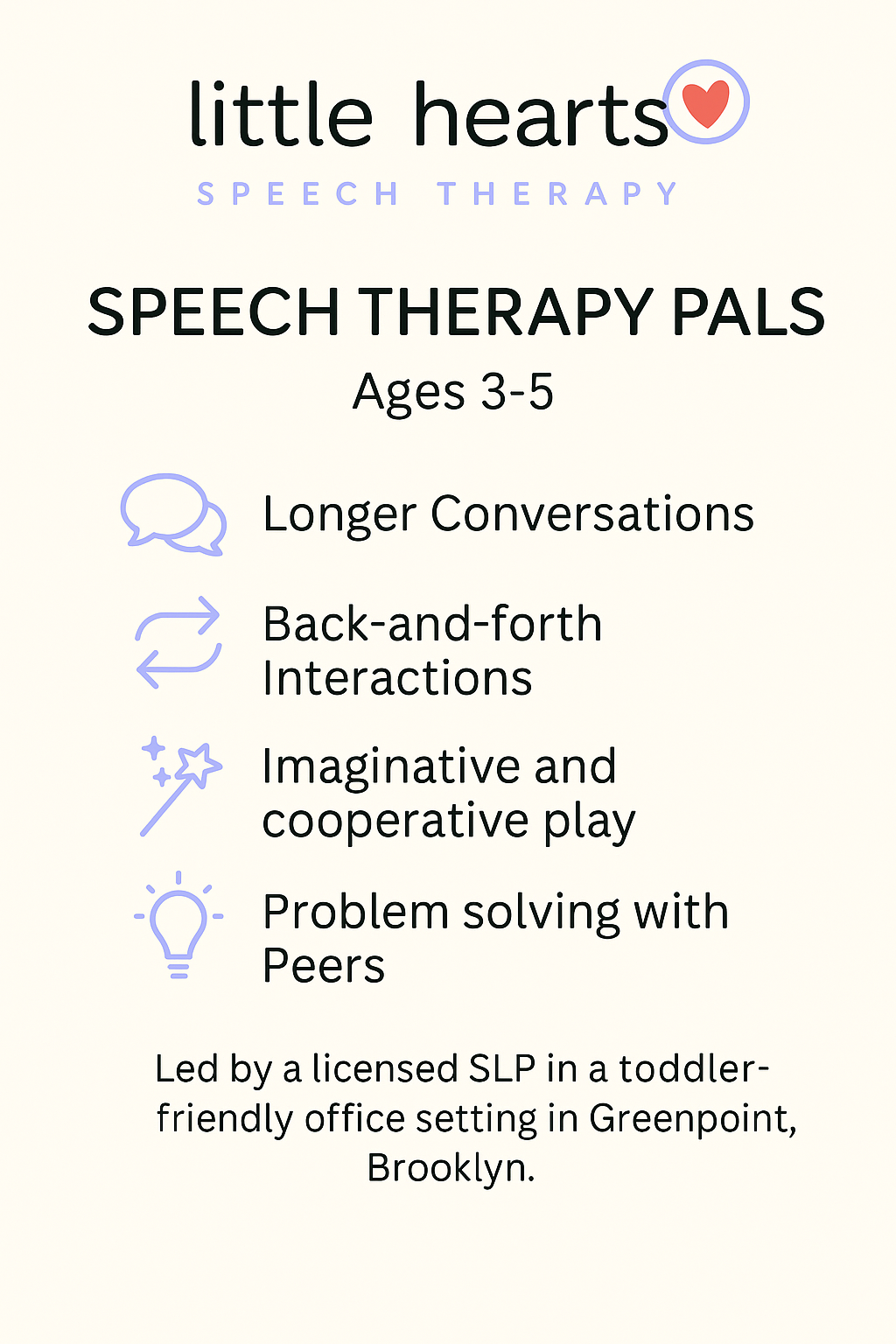 little hearts
SPEECH THERAPY

SPEECH THERAPY PALS
Ages 3-5

Longer Conversations

Back-and-forth Interactions

Imaginative and cooperative play

Problem solving with Peers

Led by a licensed SLP in a toddler-friendly office setting in Greenpoint, Brooklyn.